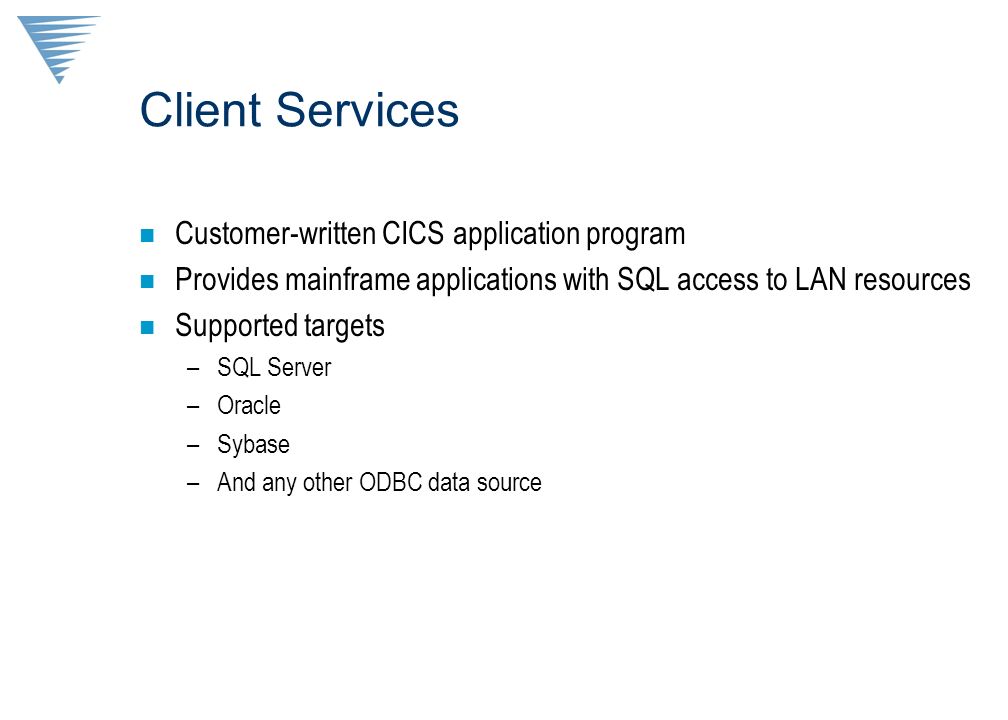 Client Services

- Customer-written CICS application program
- Provides mainframe applications with SQL access to LAN resources
- Supported targets
  – SQL Server
  – Oracle
  – Sybase
  – And any other ODBC data source